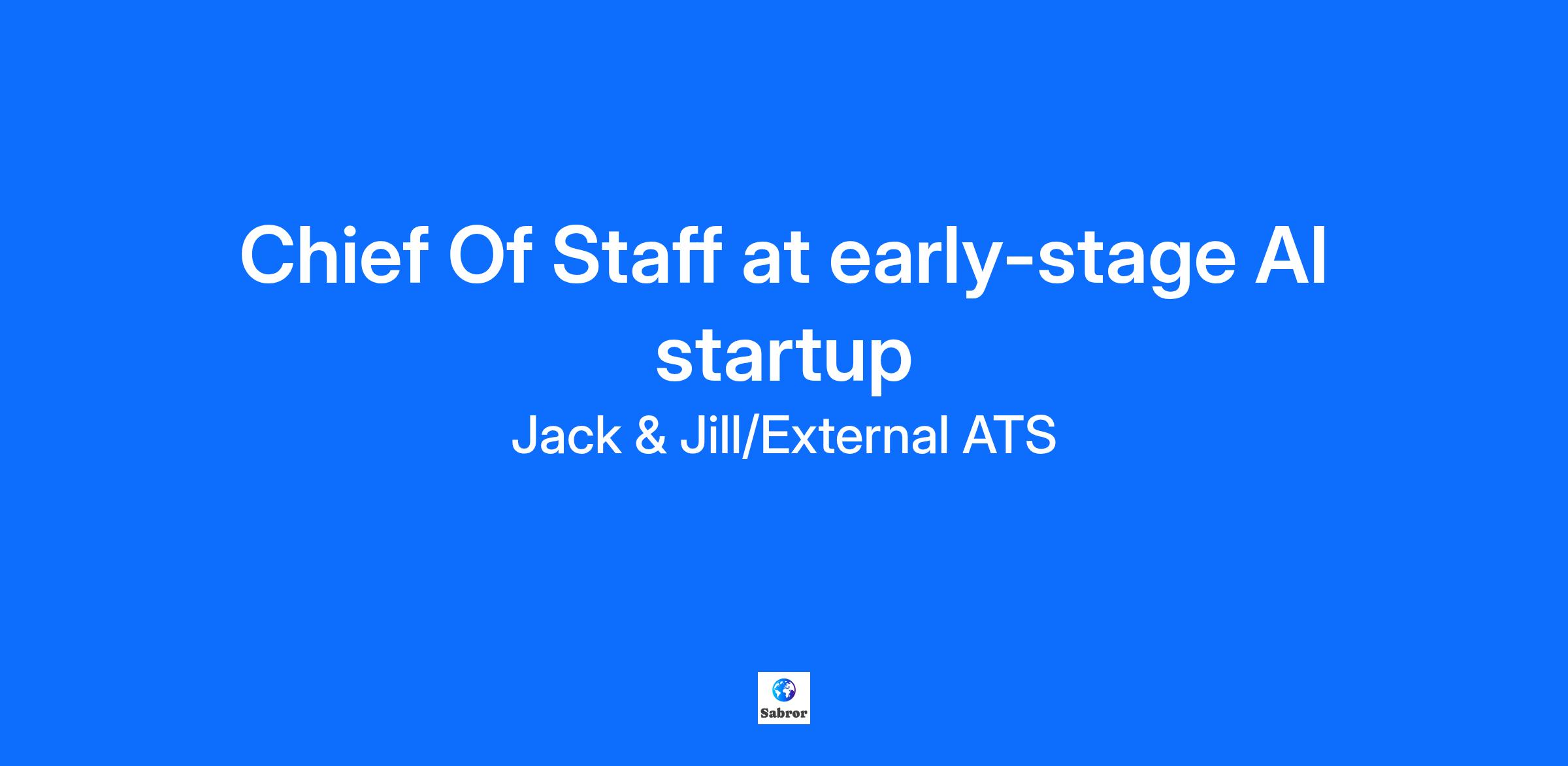 Chief Of Staff at early-stage AI startup

Jack & Jill/External ATS

Sabror